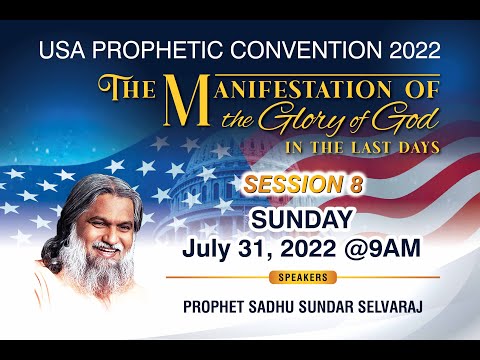 USA PROPHETIC CONVENTION 2022

THE MANIFESTATION OF the Glory of God IN THE LAST DAYS

SESSION 8

SUNDAY
July 31, 2022 @9AM

SPEAKERS

PROPHET SADHU SUNDAR SELVARAJ